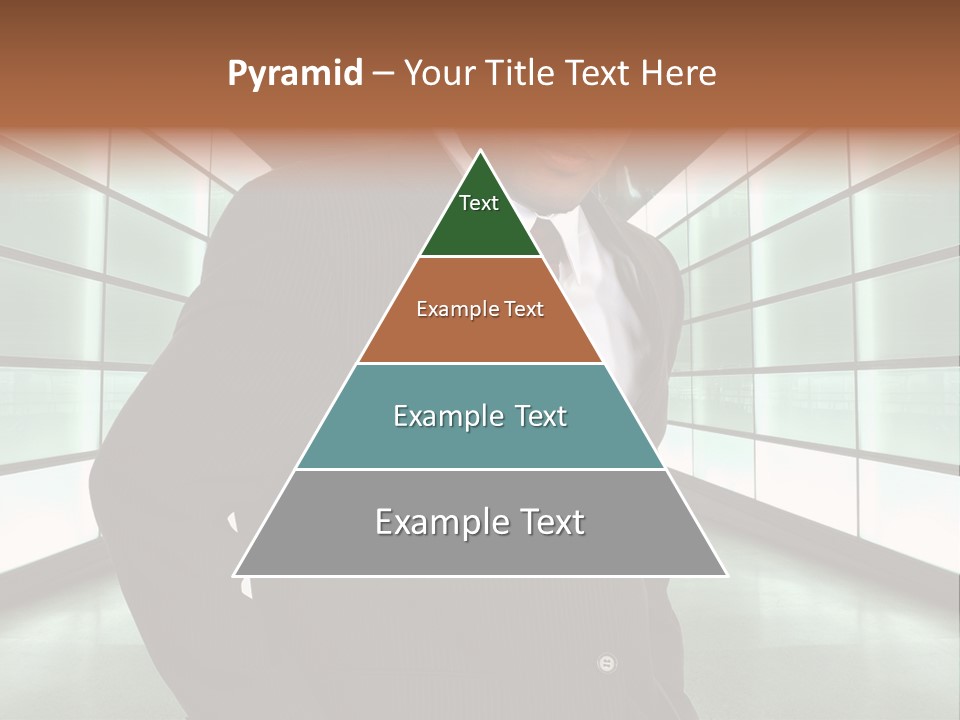 Pyramid – Your Title Text Here

Text

Example Text

Example Text

Example Text